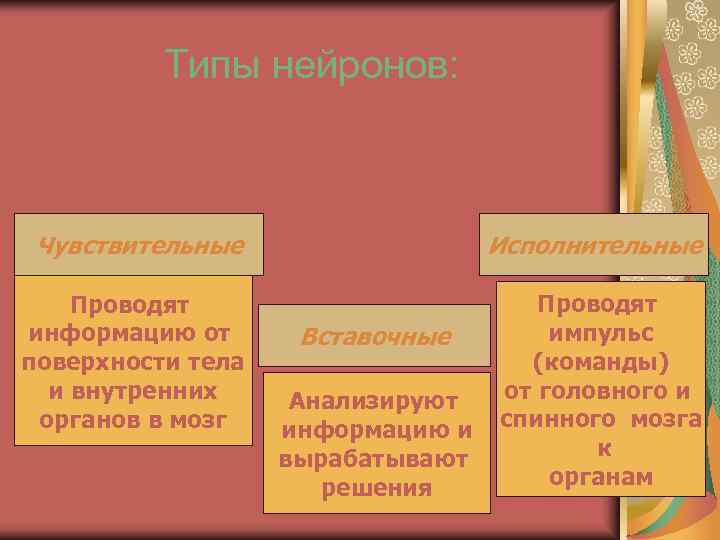 Типы нейронов:

Чувствительные

Проводят информацию от поверхности тела и внутренних органов в мозг

Вставочные

Анализируют информацию и вырабатывают решения

Исполнительные

Проводят импульс (команды) от головного и спинного мозга к органам